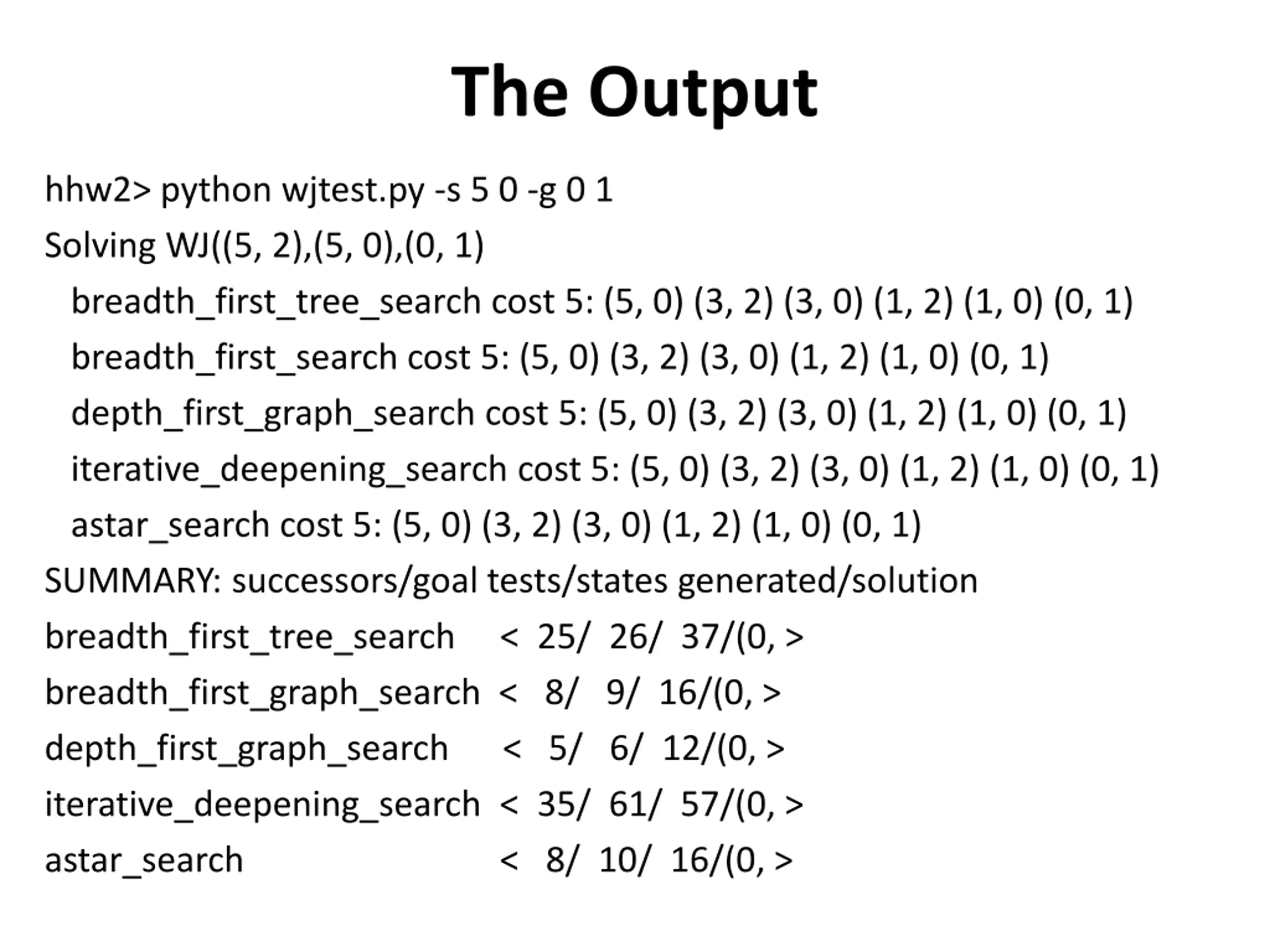 The Output

hhw2> python wjtest.py -s 5 0 -g 0 1
Solving WJ((5, 2),(5, 0),(0, 1)
breadth_first_tree_search cost 5: (5, 0) (3, 2) (3, 0) (1, 2) (1, 0) (0, 1)
breadth_first_search cost 5: (5, 0) (3, 2) (3, 0) (1, 2) (1, 0) (0, 1)
depth_first_graph_search cost 5: (5, 0) (3, 2) (3, 0) (1, 2) (1, 0) (0, 1)
iterative_deepening_search cost 5: (5, 0) (3, 2) (3, 0) (1, 2) (1, 0) (0, 1)
astar_search cost 5: (5, 0) (3, 2) (3, 0) (1, 2) (1, 0) (0, 1)
SUMMARY: successors/goal tests/states generated/solution
breadth_first_tree_search < 25/ 26/ 37/(0, >
breadth_first_graph_search < 8/ 9/ 16/(0, >
depth_first_graph_search < 5/ 6/ 12/(0, >
iterative_deepening_search < 35/ 61/ 57/(0, >
astar_search < 8/ 10/ 16/(0, >